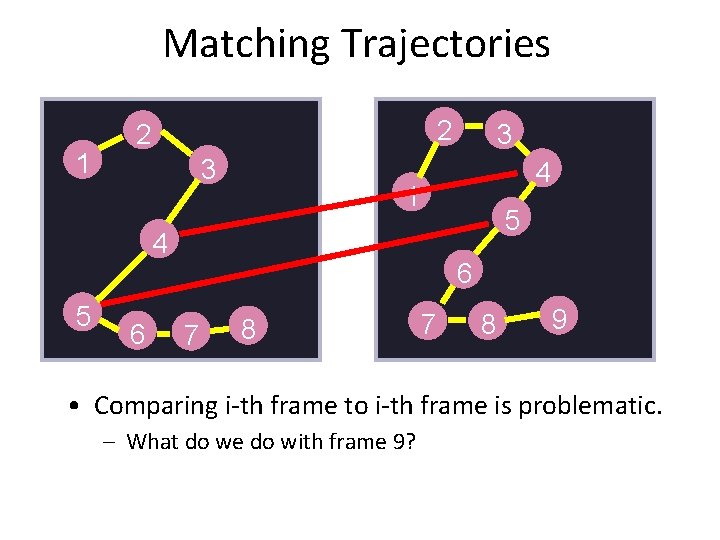 Matching Trajectories

1 2 3 4 5 6 7 8

1 2 3 4 5 6 7 8 9

• Comparing i-th frame to i-th frame is problematic.
– What do we do with frame 9?